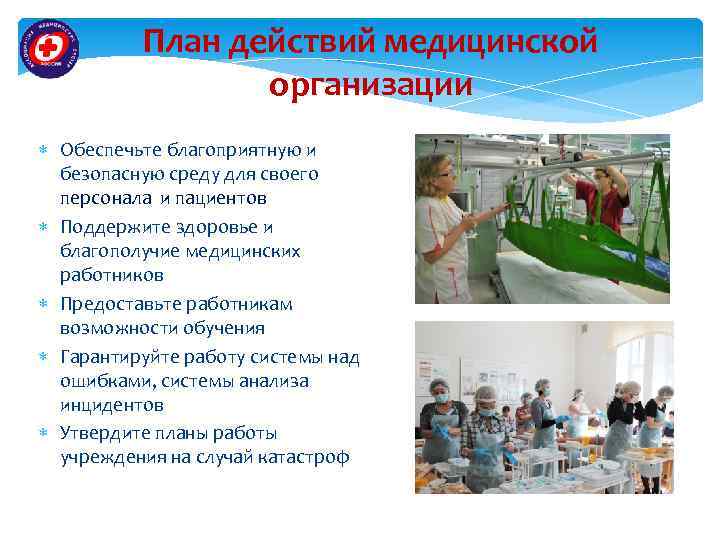 План действий медицинской организации

* Обеспечьте благоприятную и безопасную среду для своего персонала и пациентов
* Поддержите здоровье и благополучие медицинских работников
* Предоставьте работникам возможности обучения
* Гарантируйте работу системы над ошибками, системы анализа инцидентов
* Утвердите планы работы учреждения на случай катастроф